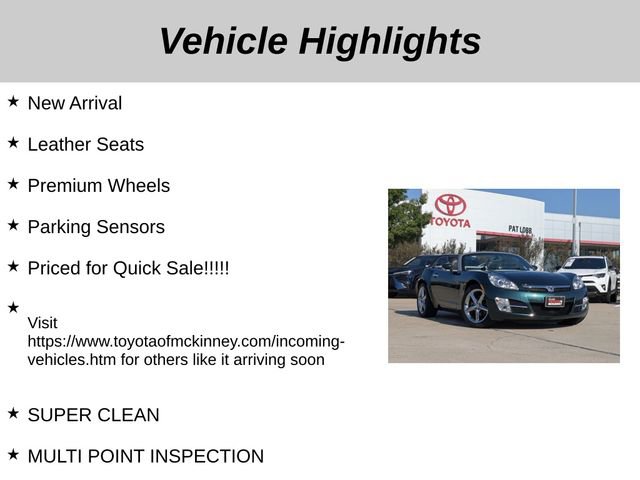 Vehicle Highlights

★ New Arrival

★ Leather Seats

★ Premium Wheels

★ Parking Sensors

★ Priced for Quick Sale!!!!!

★ Visit https://www.toyotaofmckinney.com/incoming-vehicles.htm for others like it arriving soon

★ SUPER CLEAN

★ MULTI POINT INSPECTION

TOYOTA

PAT LOBB